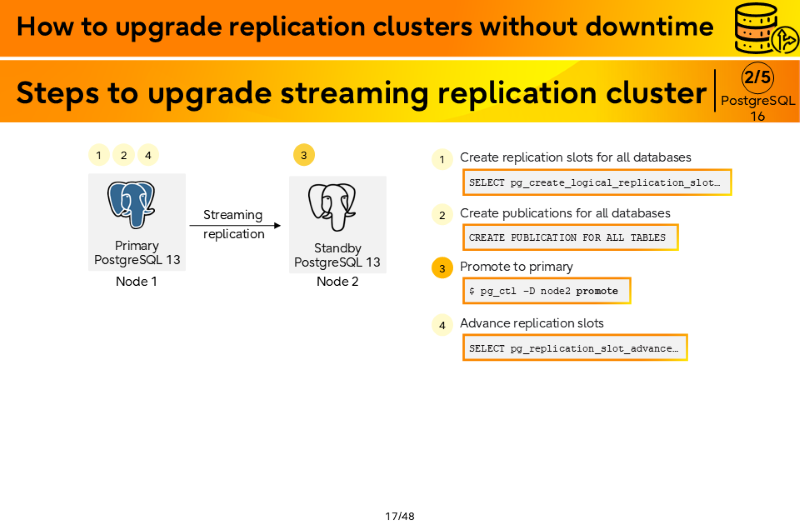 How to upgrade replication clusters without downtime

Steps to upgrade streaming replication cluster

2/5
PostgreSQL 16

1 2 4

Primary
PostgreSQL 13
Node 1

Streaming replication

3

Standby
PostgreSQL 13
Node 2

1 Create replication slots for all databases
SELECT pg_create_logical_replication_slot…

2 Create publications for all databases
CREATE PUBLICATION FOR ALL TABLES

3 Promote to primary
$ pg_ctl -D node2 promote

4 Advance replication slots
SELECT pg_replication_slot_advance…

17/48